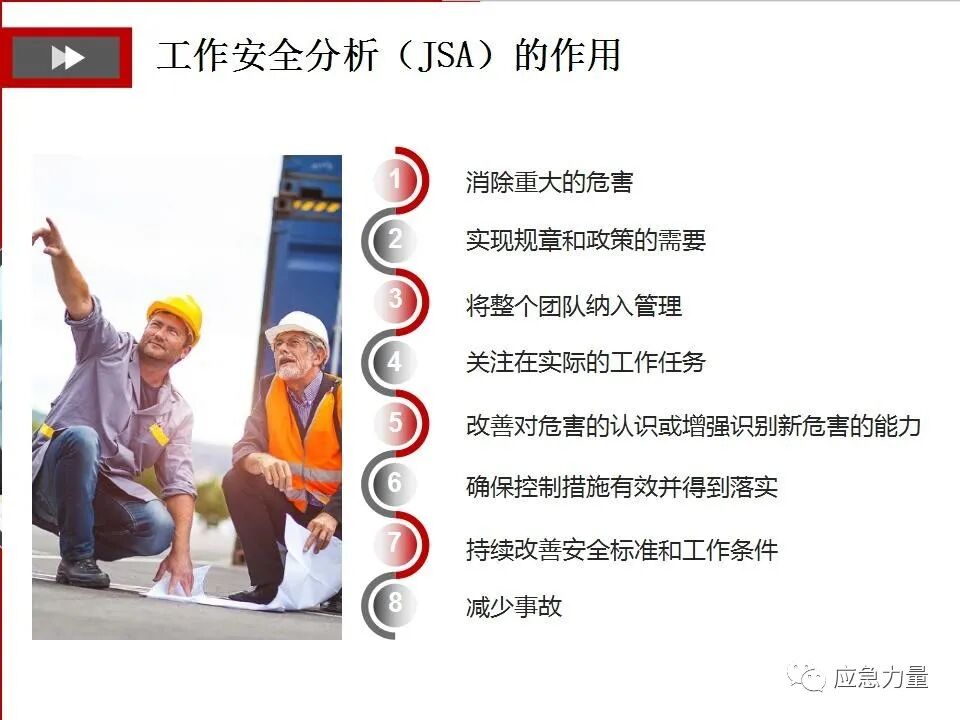 工作安全分析（JSA）的作用

1 消除重大的危害
2 实现规章和政策的需要
3 将整个团队纳入管理
4 关注在实际的工作任务
5 改善对危害的认识或增强识别新危害的能力
6 确保控制措施有效并得到落实
7 持续改善安全标准和工作条件
8 减少事故

应急力量